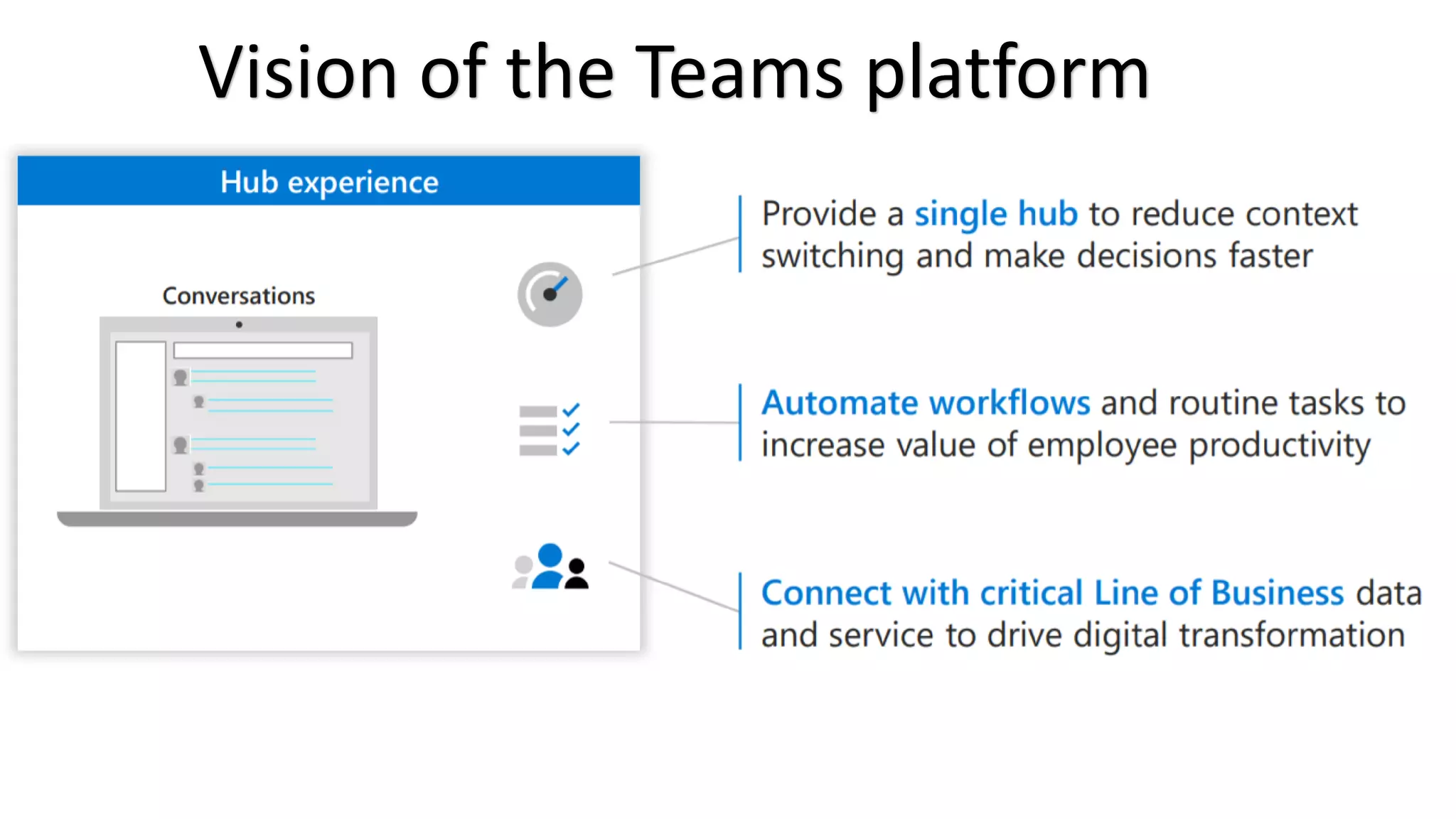 Vision of the Teams platform

Hub experience

Conversations

Provide a single hub to reduce context switching and make decisions faster

Automate workflows and routine tasks to increase value of employee productivity

Connect with critical Line of Business data and service to drive digital transformation